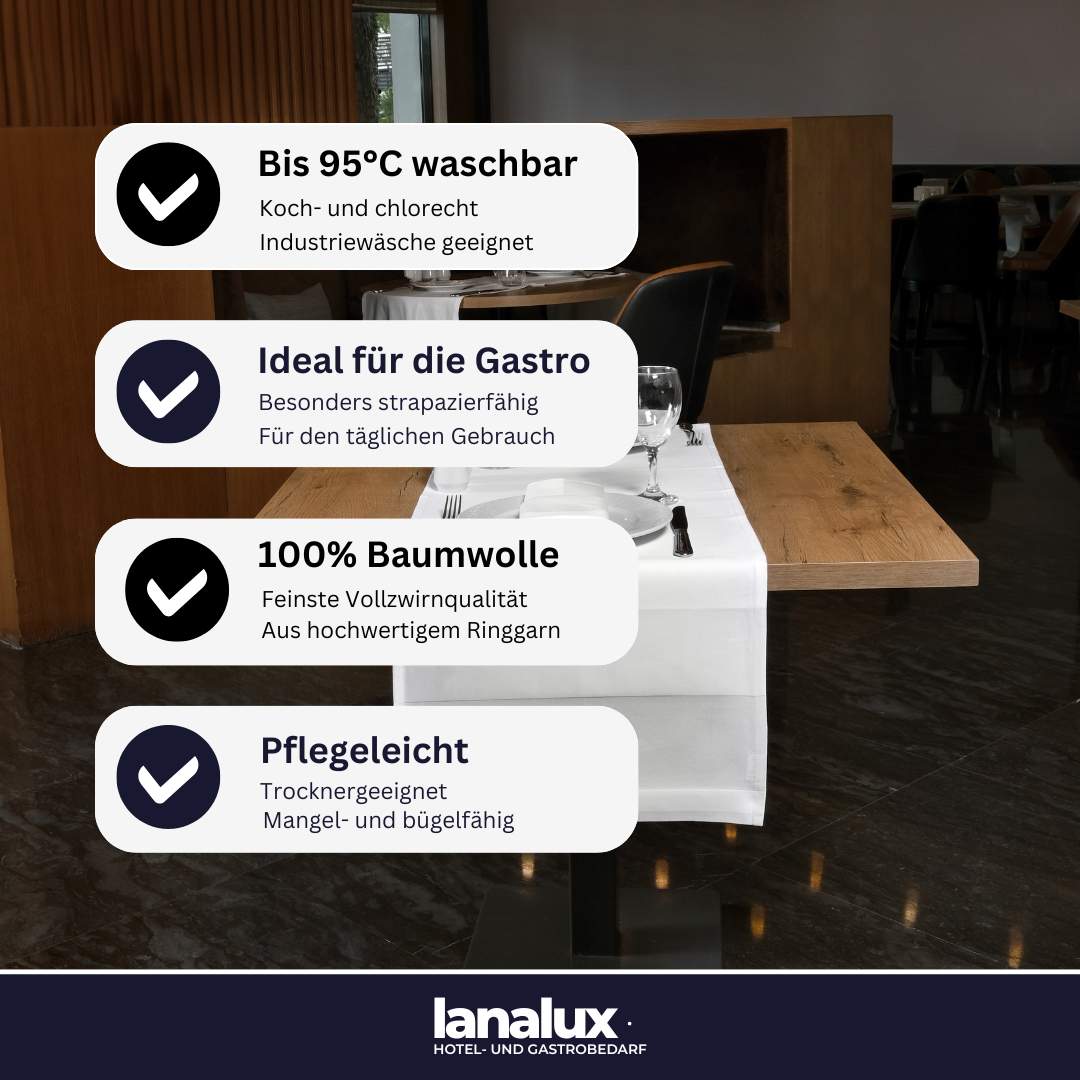 Bis 95°C waschbar
Koch- und chlorecht
Industriewäsche geeignet

Ideal für die Gastro
Besonders strapazierfähig
Für den täglichen Gebrauch

100% Baumwolle
Feinste Vollzwirnqualität
Aus hochwertigem Ringgarn

Pflegeleicht
Trocknergeeignet
Mangel- und bügelfähig

lanalux
HOTEL- UND GASTROBEDARF